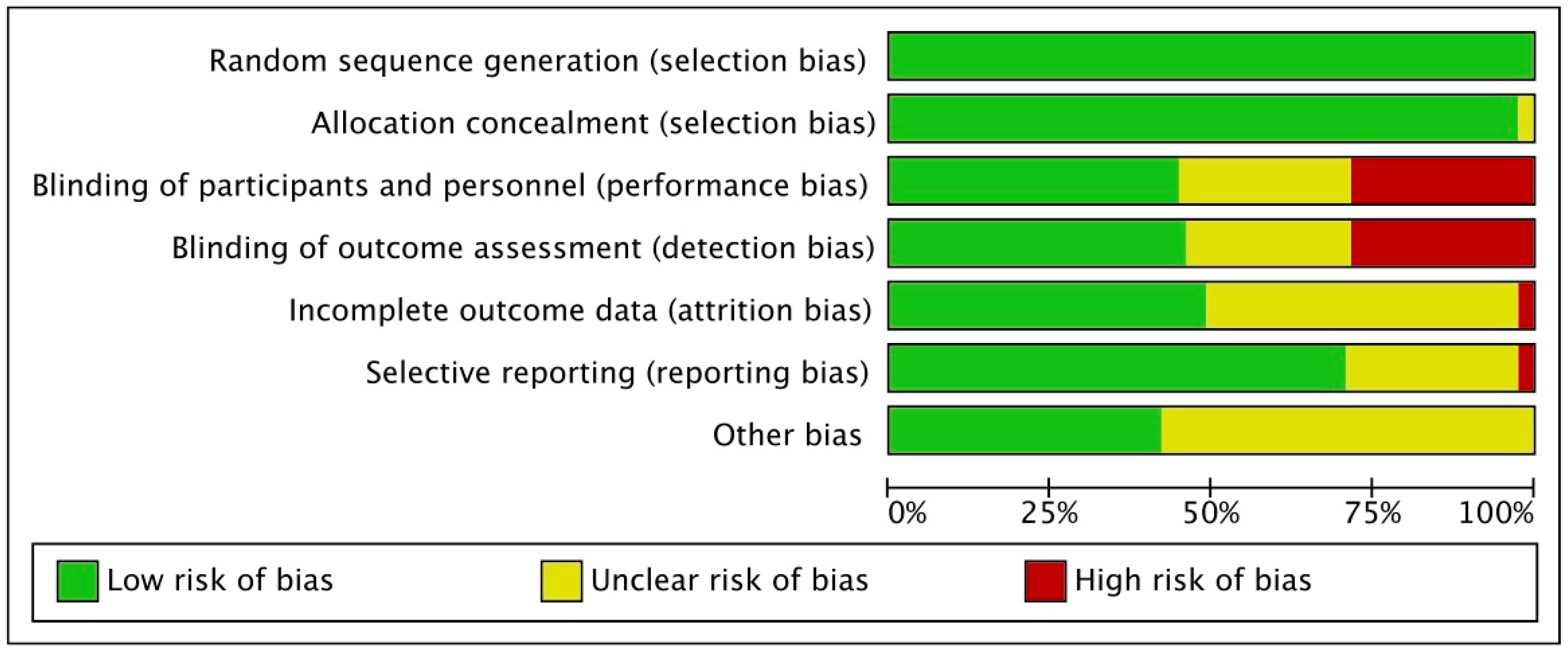 Random sequence generation (selection bias)

Allocation concealment (selection bias)

Blinding of participants and personnel (performance bias)

Blinding of outcome assessment (detection bias)

Incomplete outcome data (attrition bias)

Selective reporting (reporting bias)

Other bias

0% 25% 50% 75% 100%

Low risk of bias Unclear risk of bias High risk of bias